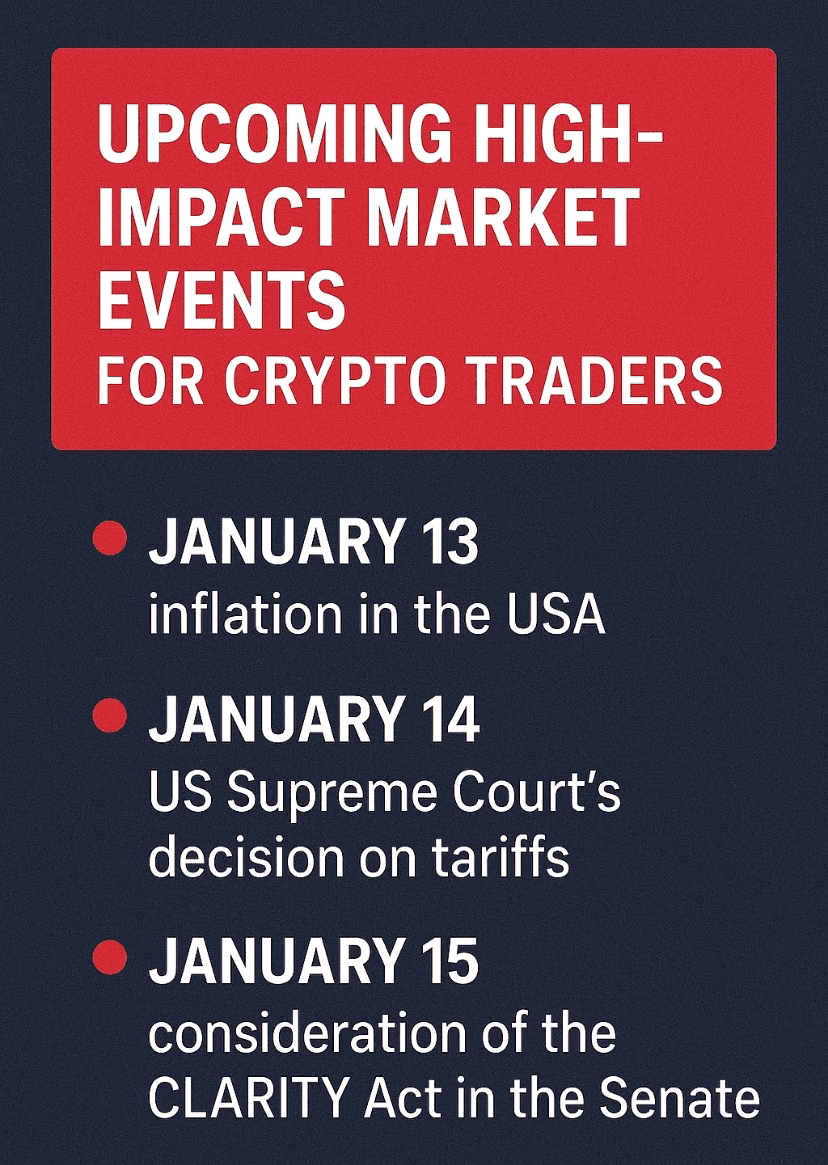 UPCOMING HIGH-IMPACT MARKET EVENTS
FOR CRYPTO TRADERS

JANUARY 13
inflation in the USA

JANUARY 14
US Supreme Court's decision on tariffs

JANUARY 15
consideration of the CLARITY Act in the Senate